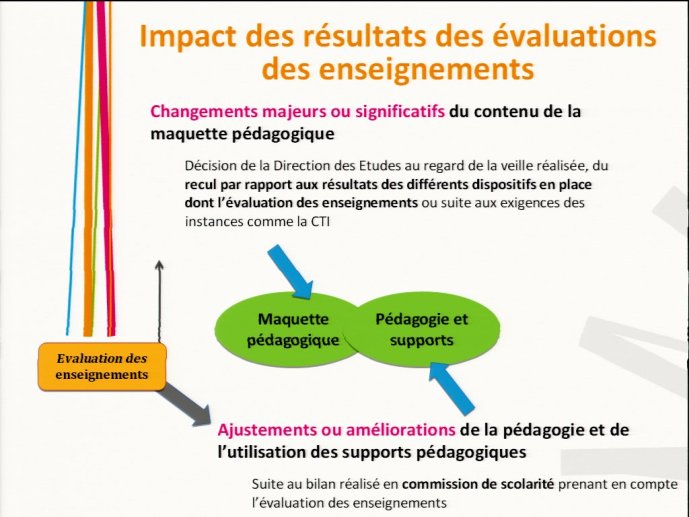 Impact des résultats des évaluations des enseignements

Changements majeurs ou significatifs du contenu de la maquette pédagogique

Décision de la Direction des Etudes au regard de la veille réalisée, du recul par rapport aux résultats des différents dispositifs en place dont l'évaluation des enseignements ou suite aux exigences des instances comme la CTI

Maquette pédagogique

Pédagogie et supports

Evaluation des enseignements

Ajustements ou améliorations de la pédagogie et de l'utilisation des supports pédagogiques

Suite au bilan réalisé en commission de scolarité prenant en compte l'évaluation des enseignements